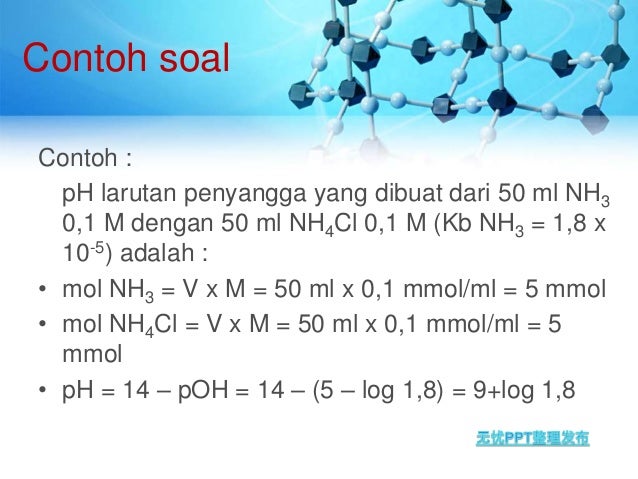 Contoh soal

Contoh :

pH larutan penyangga yang dibuat dari 50 ml $NH_3$ 0,1 M dengan 50 ml $NH_4Cl$ 0,1 M (Kb $NH_3$ = 1,8 x $10^{-5}$) adalah :

• mol $NH_3$ = V x M = 50 ml x 0,1 mmol/ml = 5 mmol
• mol $NH_4Cl$ = V x M = 50 ml x 0,1 mmol/ml = 5 mmol
• pH = 14 – pOH = 14 – (5 – log 1,8) = 9+log 1,8

无忧PPT整理发布